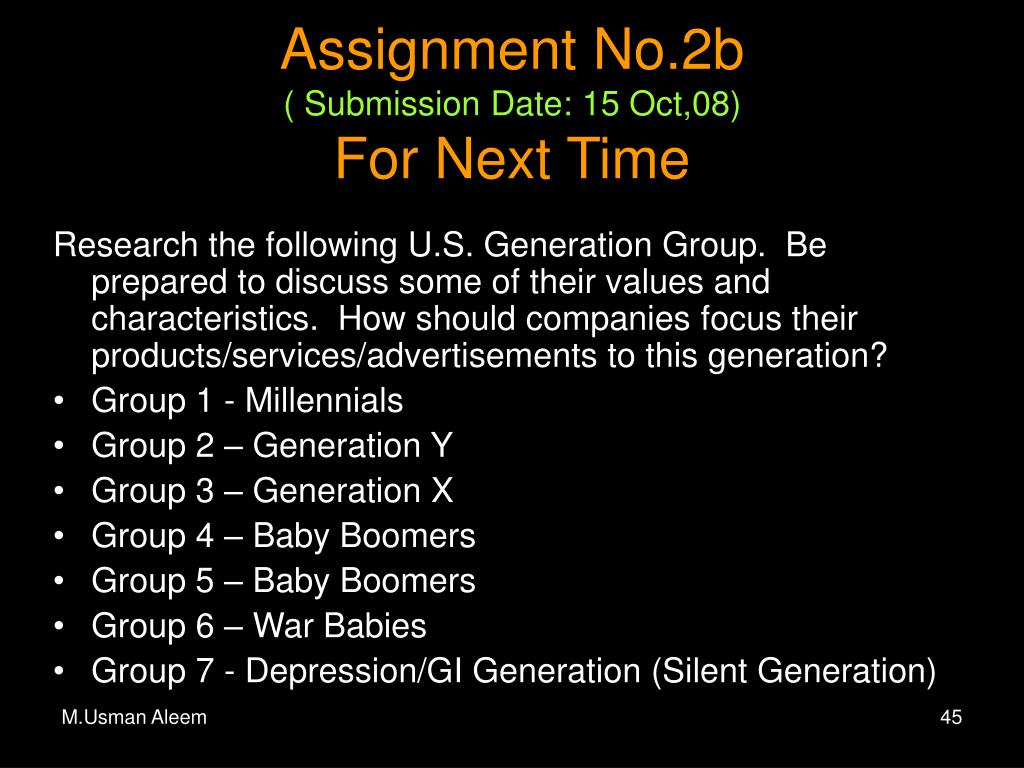 Assignment No.2b
( Submission Date: 15 Oct,08)
For Next Time

Research the following U.S. Generation Group. Be prepared to discuss some of their values and characteristics. How should companies focus their products/services/advertisements to this generation?

• Group 1 - Millennials
• Group 2 – Generation Y
• Group 3 – Generation X
• Group 4 – Baby Boomers
• Group 5 – Baby Boomers
• Group 6 – War Babies
• Group 7 - Depression/GI Generation (Silent Generation)

M.Usman Aleem

45